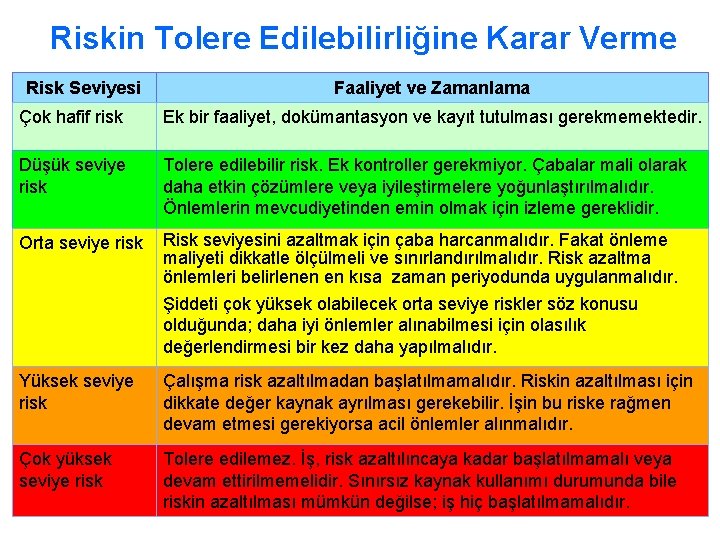 Riskin Tolere Edilebilirliğine Karar Verme

| Risk Seviyesi | Faaliyet ve Zamanlama |
|---|---|
| Çok hafif risk | Ek bir faaliyet, dokümantasyon ve kayıt tutulması gerekmemektedir. |
| Düşük seviye risk | Tolere edilebilir risk. Ek kontroller gerekmiyor. Çabalar mali olarak daha etkin çözümlere veya iyileştirmelere yoğunlaştırılmalıdır. Önlemlerin mevcudiyetinden emin olmak için izleme gereklidir. |
| Orta seviye risk | Risk seviyesini azaltmak için çaba harcanmalıdır. Fakat önleme maliyeti dikkatle ölçülmeli ve sınırlandırılmalıdır. Risk azaltma önlemleri belirlenen en kısa zaman periyodunda uygulanmalıdır. Şiddeti çok yüksek olabilecek orta seviye riskler söz konusu olduğunda; daha iyi önlemler alınabilmesi için olasılık değerlendirmesi bir kez daha yapılmalıdır. |
| Yüksek seviye risk | Çalışma risk azaltılmadan başlatılmamalıdır. Riskin azaltılması için dikkate değer kaynak ayrılması gerekebilir. İşin bu riske rağmen devam etmesi gerekiyorsa acil önlemler alınmalıdır. |
| Çok yüksek seviye risk | Tolere edilemez. İş, risk azaltılıncaya kadar başlatılmamalı veya devam ettirilmemelidir. Sınırsız kaynak kullanımı durumunda bile riskin azaltılması mümkün değilse; iş hiç başlatılmamalıdır. |